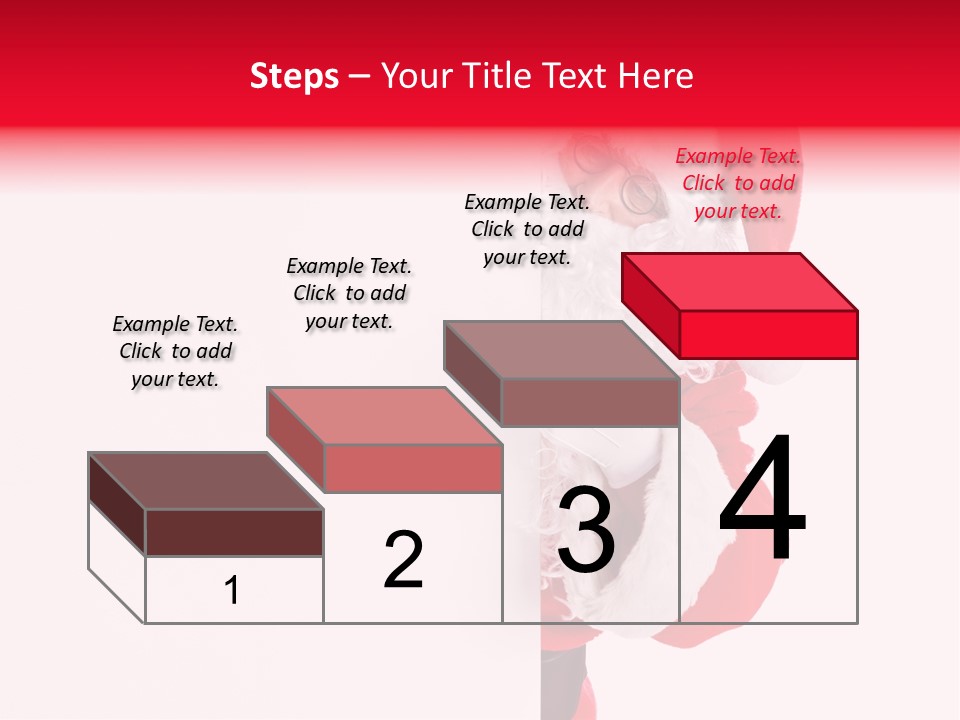 Steps – Your Title Text Here

Example Text. Click to add your text.

Example Text. Click to add your text.

Example Text. Click to add your text.

Example Text. Click to add your text.

1

2

3

4